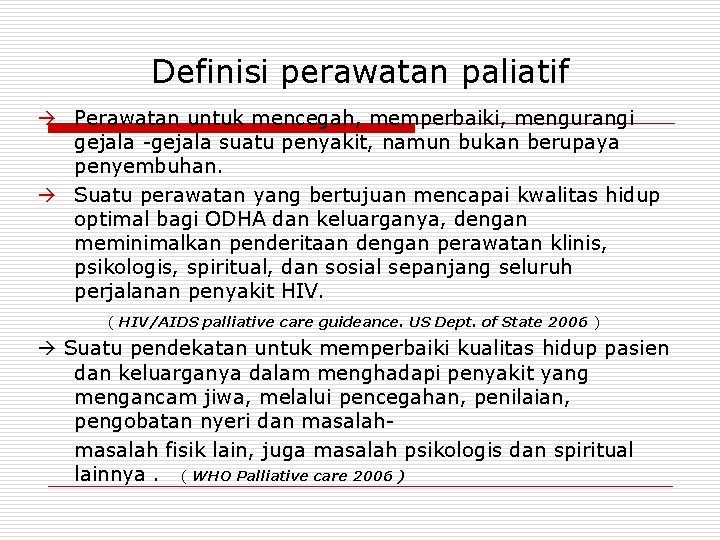 Definisi perawatan paliatif

→ Perawatan untuk mencegah, memperbaiki, mengurangi gejala -gejala suatu penyakit, namun bukan berupaya penyembuhan.

→ Suatu perawatan yang bertujuan mencapai kwalitas hidup optimal bagi ODHA dan keluarganya, dengan meminimalkan penderitaan dengan perawatan klinis, psikologis, spiritual, dan sosial sepanjang seluruh perjalanan penyakit HIV.

( HIV/AIDS palliative care guideance. US Dept. of State 2006 )

→ Suatu pendekatan untuk memperbaiki kualitas hidup pasien dan keluarganya dalam menghadapi penyakit yang mengancam jiwa, melalui pencegahan, penilaian, pengobatan nyeri dan masalah-

masalah fisik lain, juga masalah psikologis dan spiritual lainnya . ( WHO Palliative care 2006 )